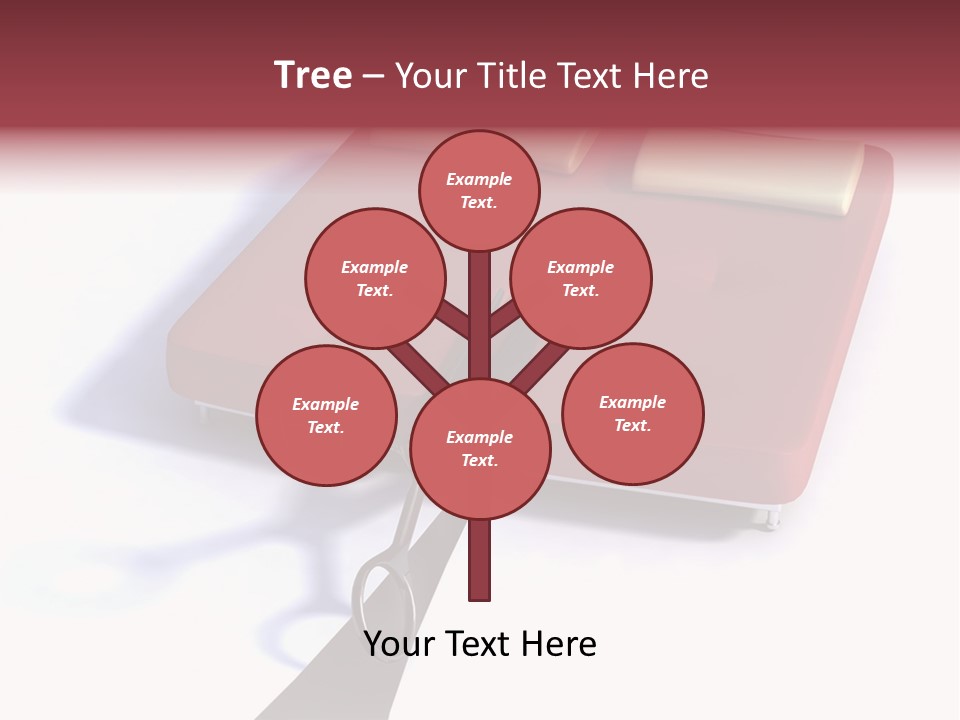 Tree – Your Title Text Here

Example Text.

Example Text.

Example Text.

Example Text.

Example Text.

Example Text.

Your Text Here